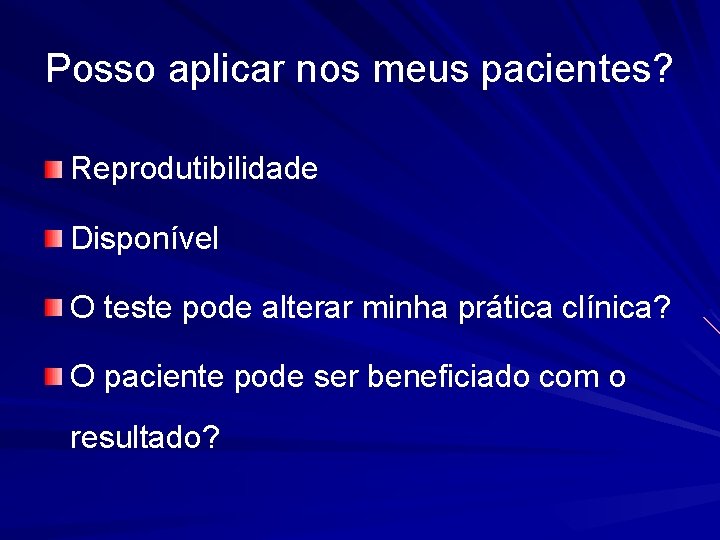 Posso aplicar nos meus pacientes?

Reprodutibilidade

Disponível

O teste pode alterar minha prática clínica?

O paciente pode ser beneficiado com o resultado?